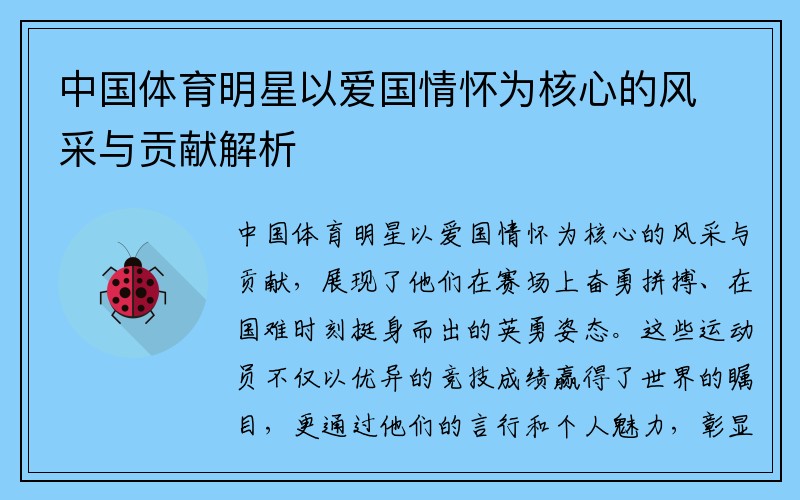 中国体育明星以爱国情怀为核心的风采与贡献解析

中国体育明星以爱国情怀为核心的风采与贡献，展现了他们在赛场上奋勇拼搏、在国难时刻挺身而出的英勇姿态。这些运动员不仅以优异的竞技成绩赢得了世界的瞩目，更通过他们的言行和个人魅力，彰显